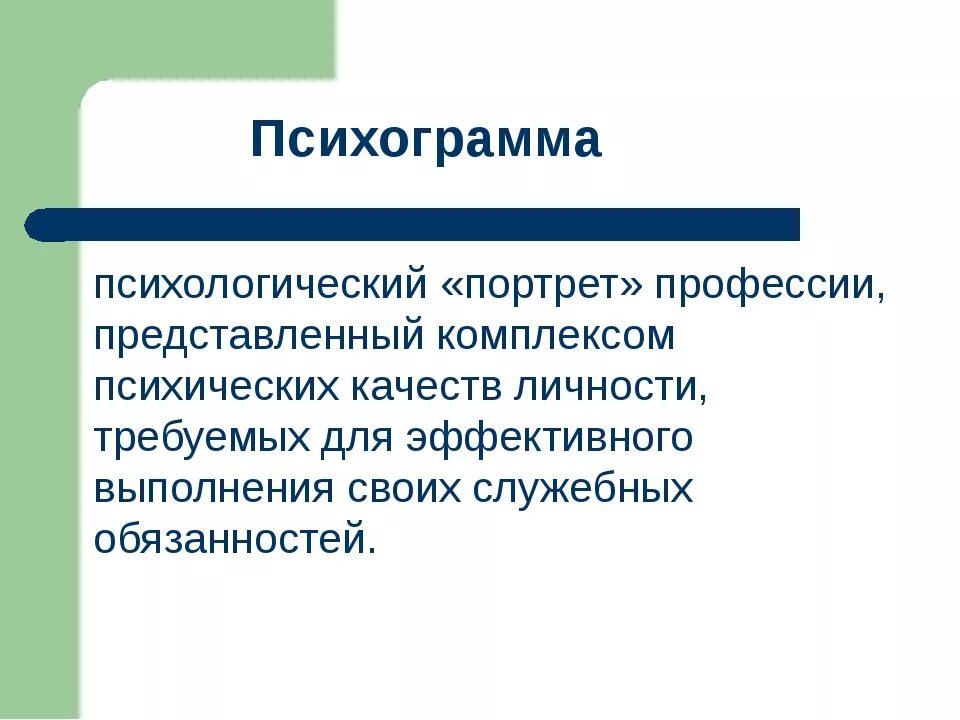 Психограмма

психологический «портрет» профессии, представленный комплексом психических качеств личности, требуемых для эффективного выполнения своих служебных обязанностей.